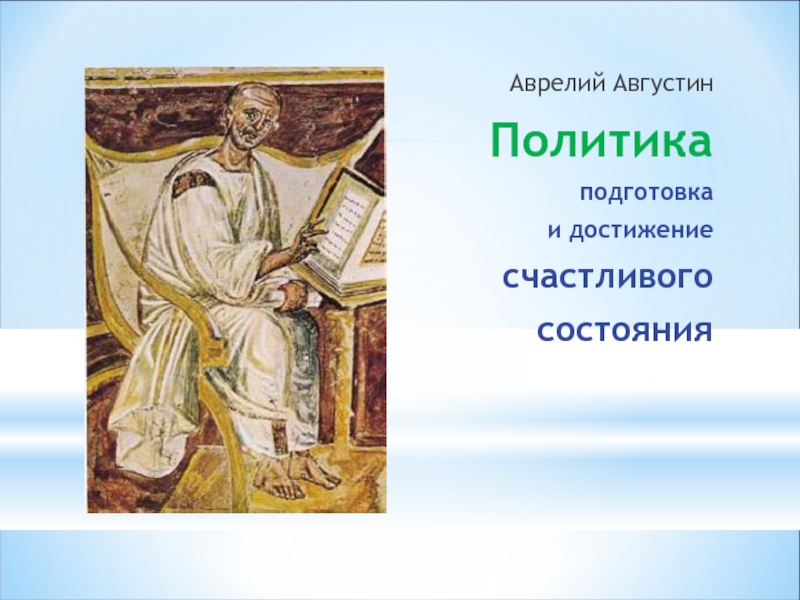 Аврелий Августин

Политика

подготовка
и достижение
счастливого
состояния